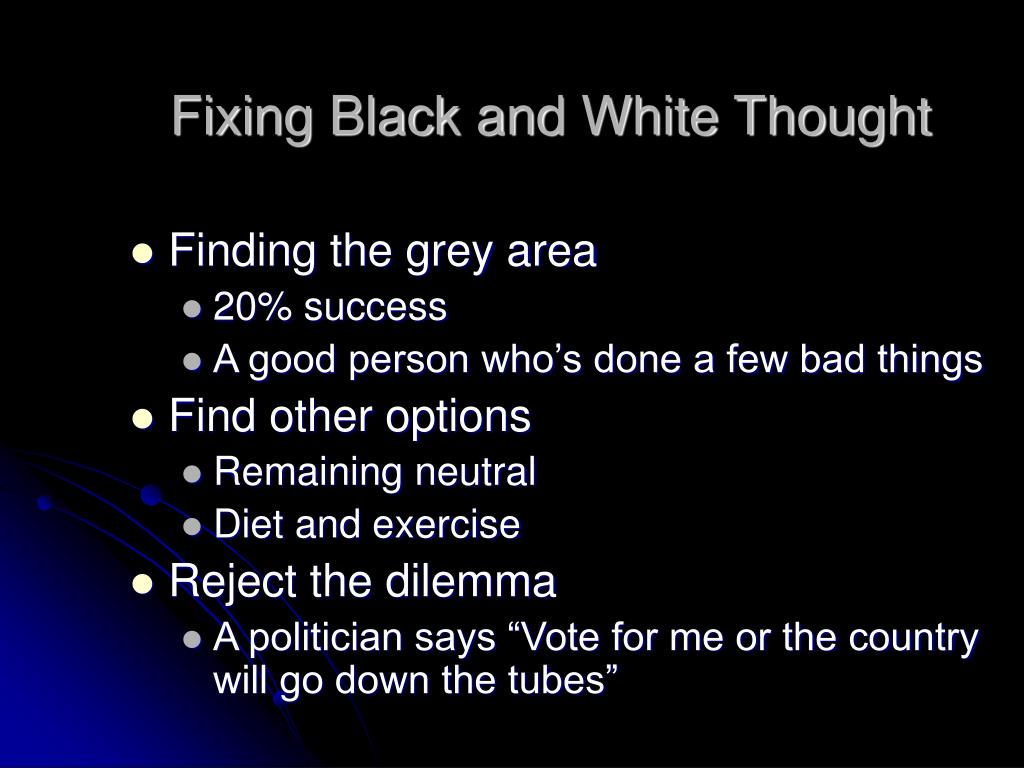 Fixing Black and White Thought

- Finding the grey area
  - 20% success
  - A good person who’s done a few bad things
- Find other options
  - Remaining neutral
  - Diet and exercise
- Reject the dilemma
  - A politician says “Vote for me or the country will go down the tubes”